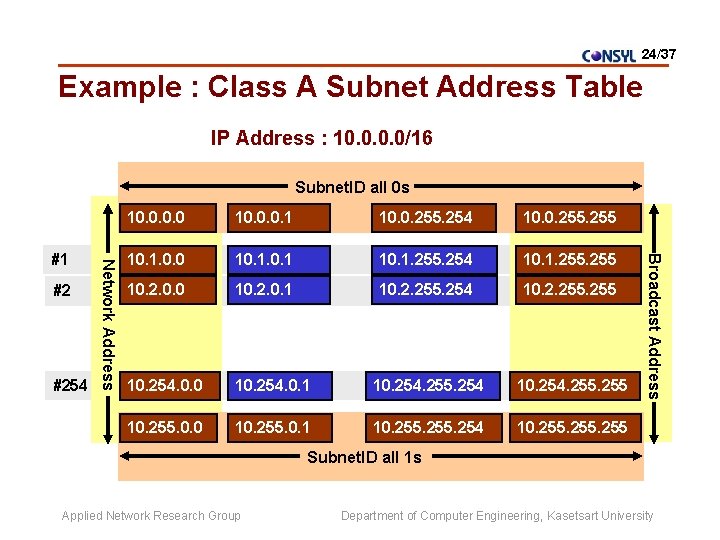 CONSYL 24/37

Example : Class A Subnet Address Table

IP Address : 10.0.0.0/16

SubnetID all 0s

Network Address

Broadcast Address

| | | | | |
|---|---|---|---|---|
| | 10.0.0.0 | 10.0.0.1 | 10.0.255.254 | 10.0.255.255 |
| #1 | 10.1.0.0 | 10.1.0.1 | 10.1.255.254 | 10.1.255.255 |
| #2 | 10.2.0.0 | 10.2.0.1 | 10.2.255.254 | 10.2.255.255 |
| #254 | 10.254.0.0 | 10.254.0.1 | 10.254.255.254 | 10.254.255.255 |
| | 10.255.0.0 | 10.255.0.1 | 10.255.255.254 | 10.255.255.255 |

SubnetID all 1s

Applied Network Research Group

Department of Computer Engineering, Kasetsart University